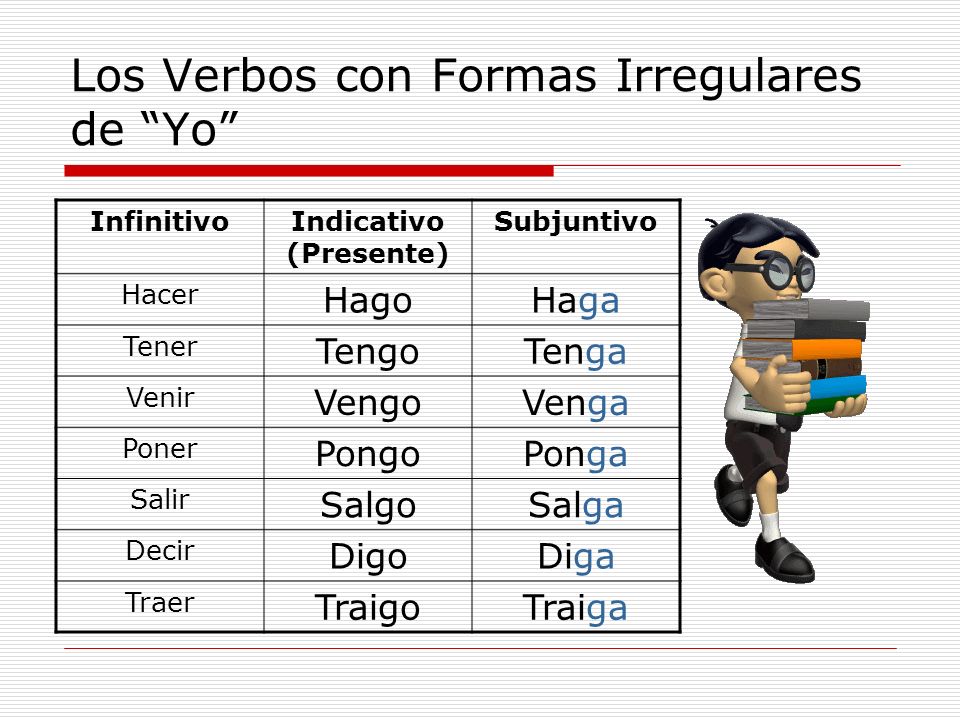 Los Verbos con Formas Irregulares de “Yo”

| Infinitivo | Indicativo (Presente) | Subjuntivo |
|---|---|---|
| Hacer | Hago | Haga |
| Tener | Tengo | Tenga |
| Venir | Vengo | Venga |
| Poner | Pongo | Ponga |
| Salir | Salgo | Salga |
| Decir | Digo | Diga |
| Traer | Traigo | Traiga |